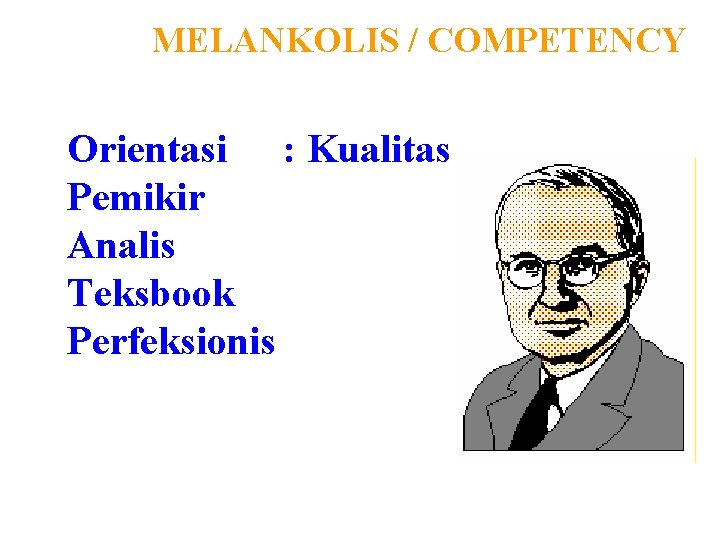 MELANKOLIS / COMPETENCY

Orientasi : Kualitas
Pemikir
Analis
Teksbook
Perfeksionis